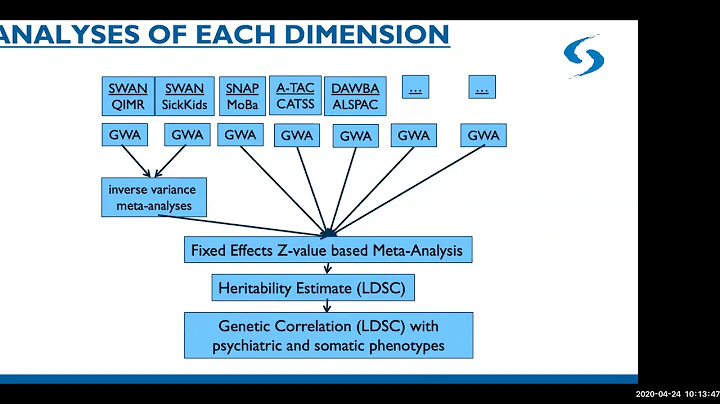 ANALYSES OF EACH DIMENSION

SWAN QIMR

SWAN SickKids

SNAP MoBa

A-TAC CATSS

DAWBA ALSPAC

...

...

GWA

GWA

GWA

GWA

GWA

GWA

GWA

inverse variance meta-analyses

Fixed Effects Z-value based Meta-Analysis

Heritability Estimate (LDSC)

Genetic Correlation (LDSC) with psychiatric and somatic phenotypes

2020-04-24 10:13:47